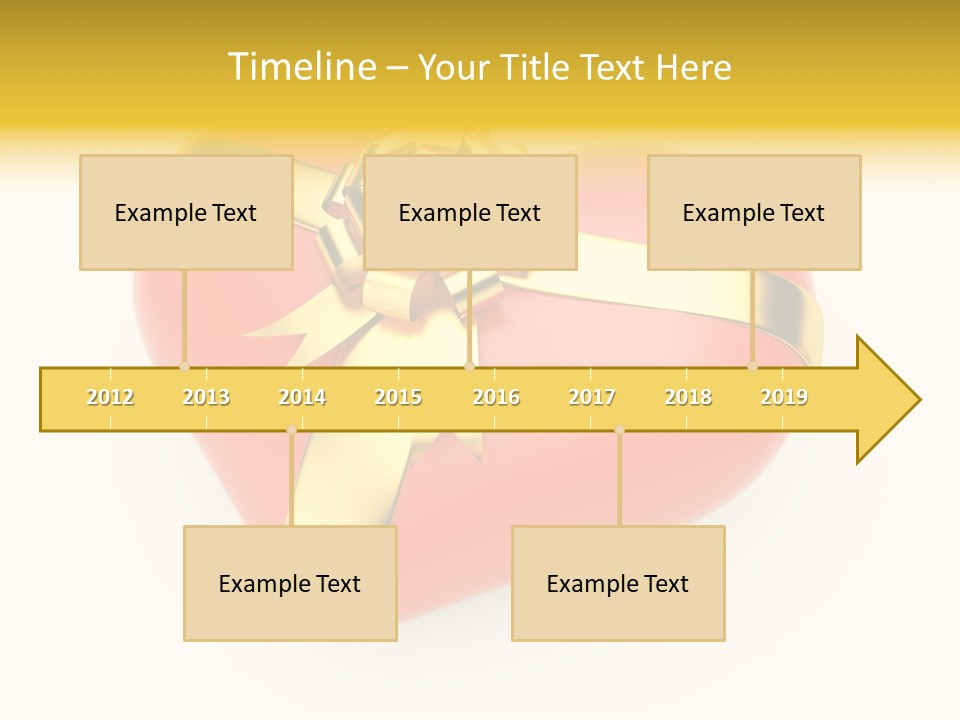 Timeline – Your Title Text Here

Example Text

Example Text

Example Text

2012 2013 2014 2015 2016 2017 2018 2019

Example Text

Example Text